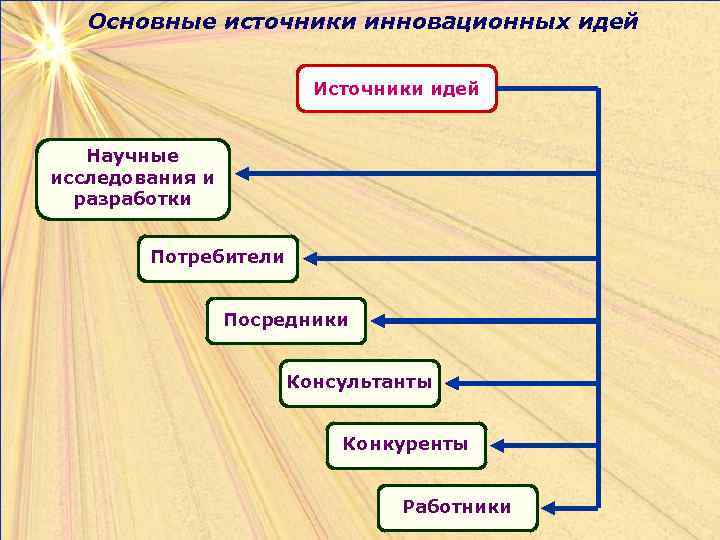 Основные источники инновационных идей

Источники идей

Научные исследования и разработки

Потребители

Посредники

Консультанты

Конкуренты

Работники